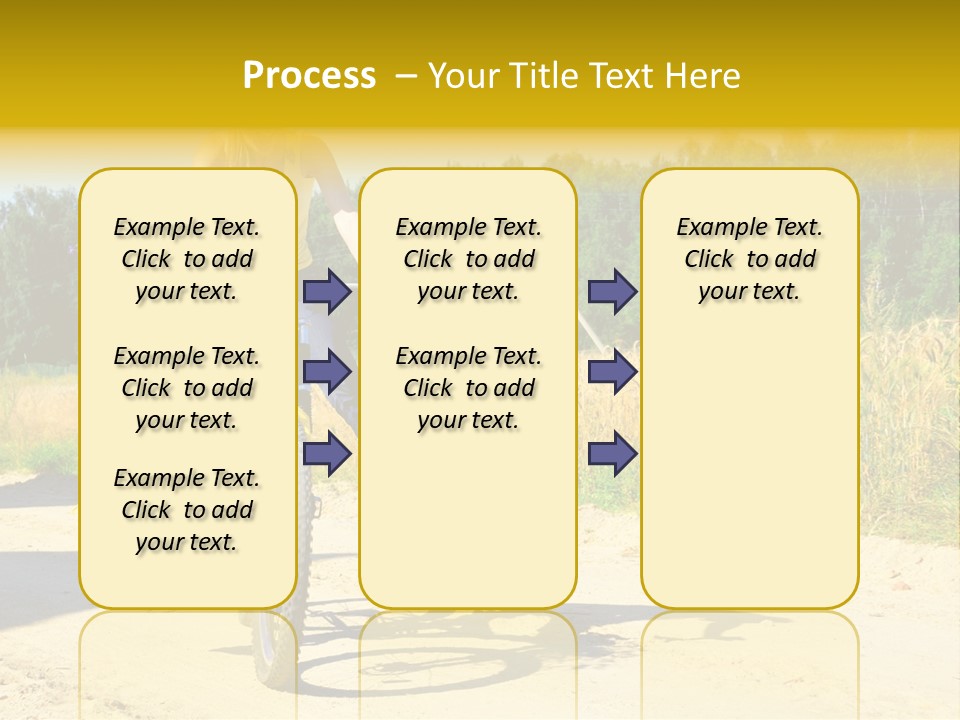 Process – Your Title Text Here

Example Text. Click to add your text.

Example Text. Click to add your text.

Example Text. Click to add your text.

Example Text. Click to add your text.

Example Text. Click to add your text.

Example Text. Click to add your text.